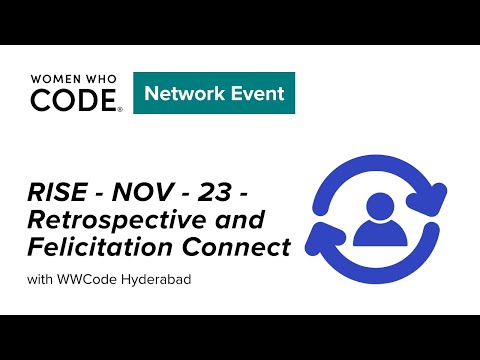 WOMEN WHO CODE®

Network Event

RISE - NOV - 23 - Retrospective and Felicitation Connect

with WWCode Hyderabad